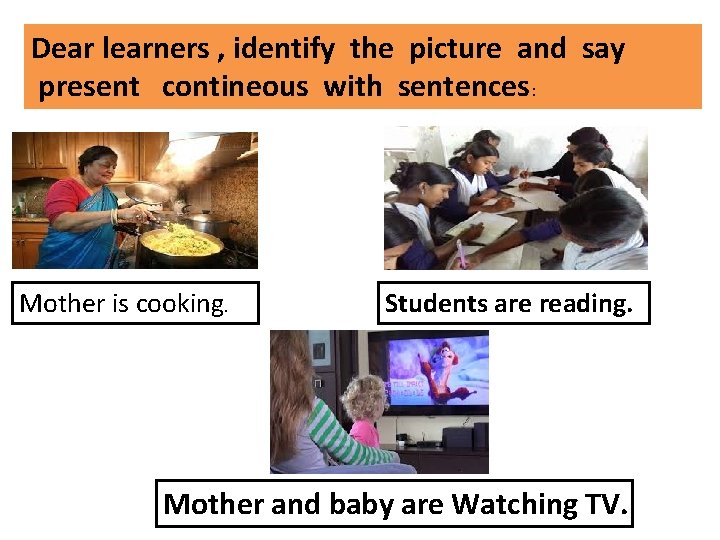 Dear learners , identify the picture and say present contineous with sentences:

Mother is cooking.

Students are reading.

Mother and baby are Watching TV.